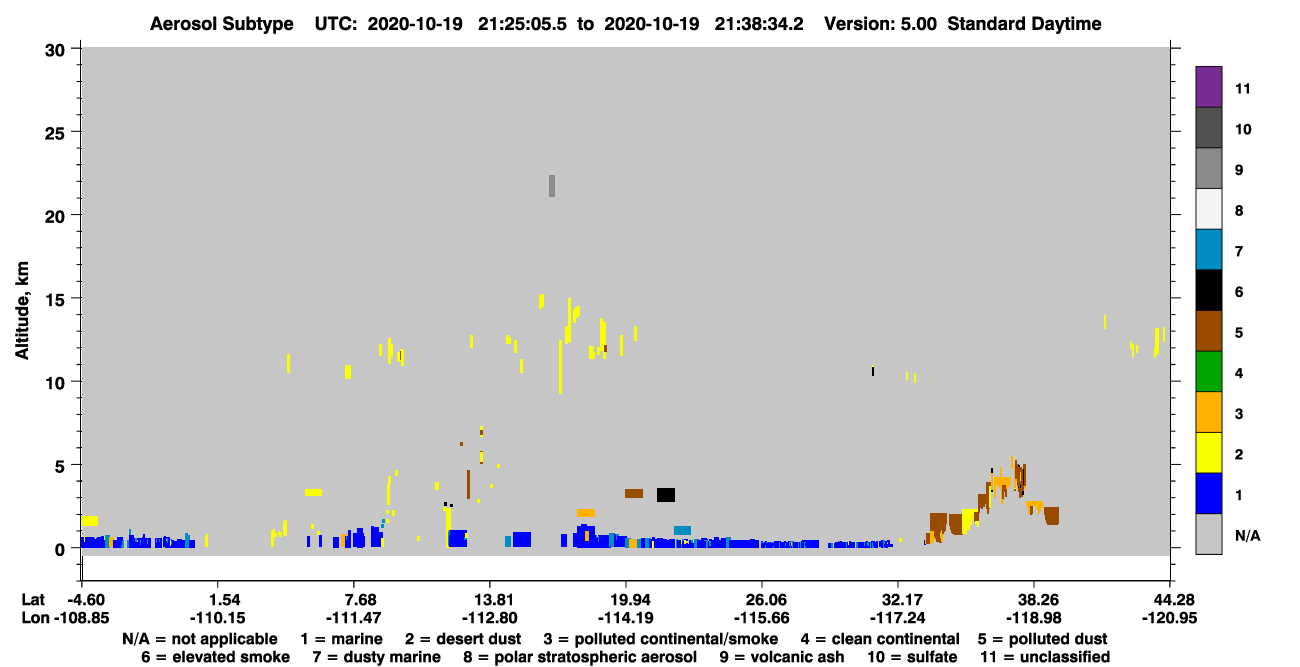 Aerosol Subtype UTC: 2020-10-19 21:25:05.5 to 2020-10-19 21:38:34.2 Version: 5.00 Standard Daytime

Altitude, km

30
25
20
15
10
5
0

11
10
9
8
7
6
5
4
3
2
1
N/A

Lat -4.60 1.54 7.68 13.81 19.94 26.06 32.17 38.26 44.28
Lon -108.85 -110.15 -111.47 -112.80 -114.19 -115.66 -117.24 -118.98 -120.95

N/A = not applicable 1 = marine 2 = desert dust 3 = polluted continental/smoke 4 = clean continental 5 = polluted dust
6 = elevated smoke 7 = dusty marine 8 = polar stratospheric aerosol 9 = volcanic ash 10 = sulfate 11 = unclassified